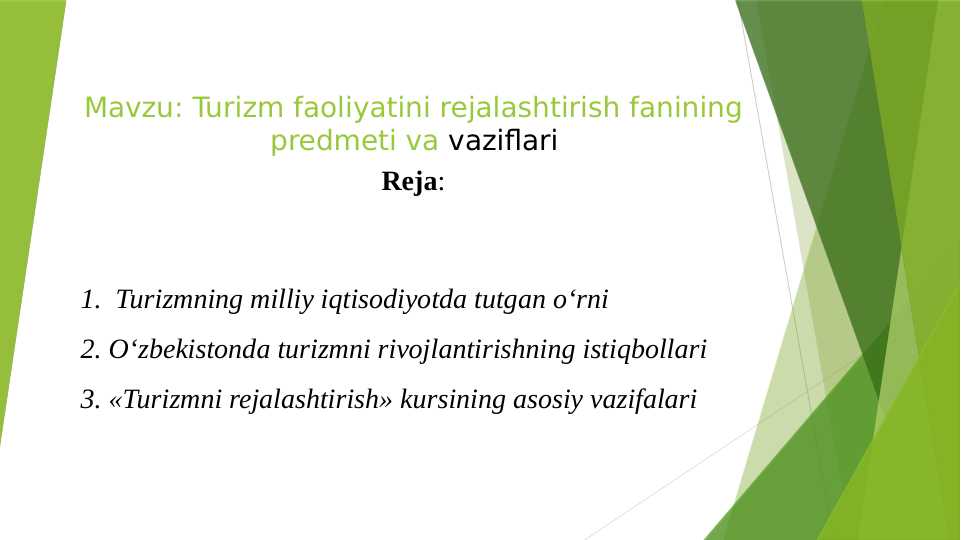 Mavzu: Turizm faoliyatini rejalashtirish fanining predmeti va vaziflari

Reja:

1. Turizmning milliy iqtisodiyotda tutgan o‘rni

2. O‘zbekistonda turizmni rivojlantirishning istiqbollari

3. «Turizmni rejalashtirish» kursining asosiy vazifalari